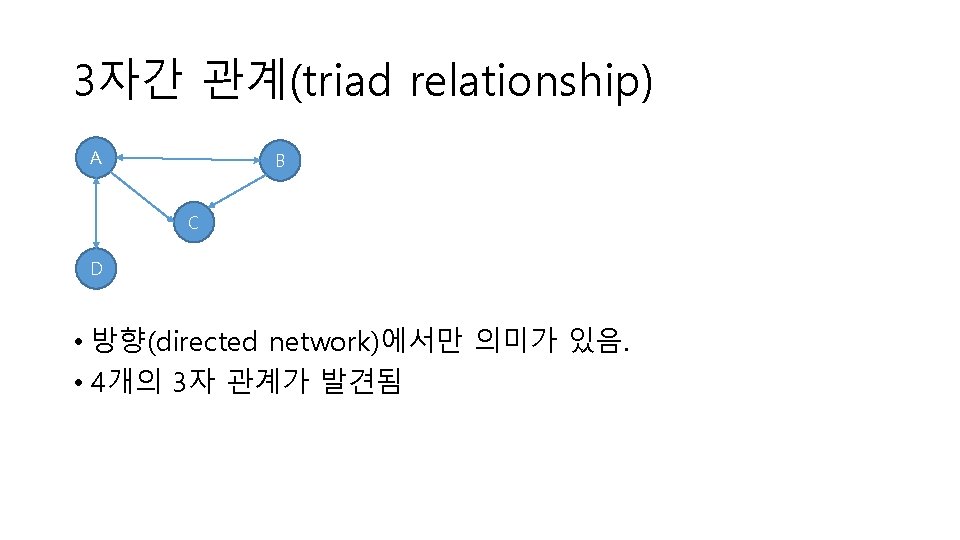 3자간 관계(triad relationship)

A

B

C

D

• 방향(directed network)에서만 의미가 있음.
• 4개의 3자 관계가 발견됨